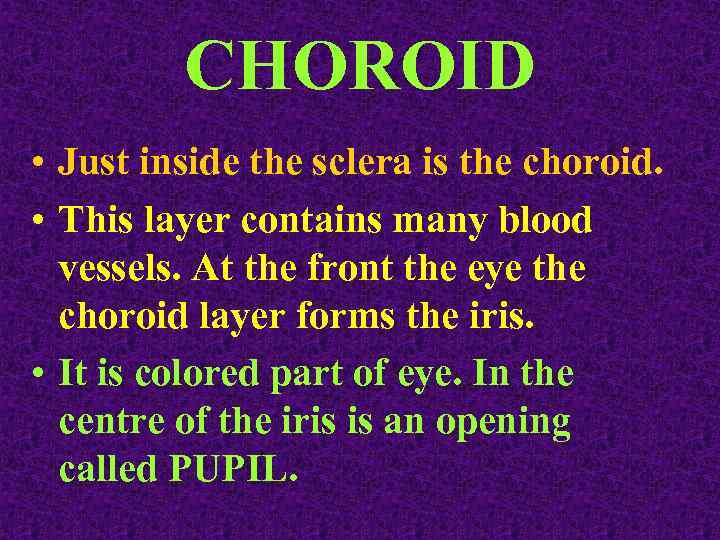 CHOROID

• Just inside the sclera is the choroid.

• This layer contains many blood vessels. At the front the eye the choroid layer forms the iris.

• It is colored part of eye. In the centre of the iris is an opening called PUPIL.